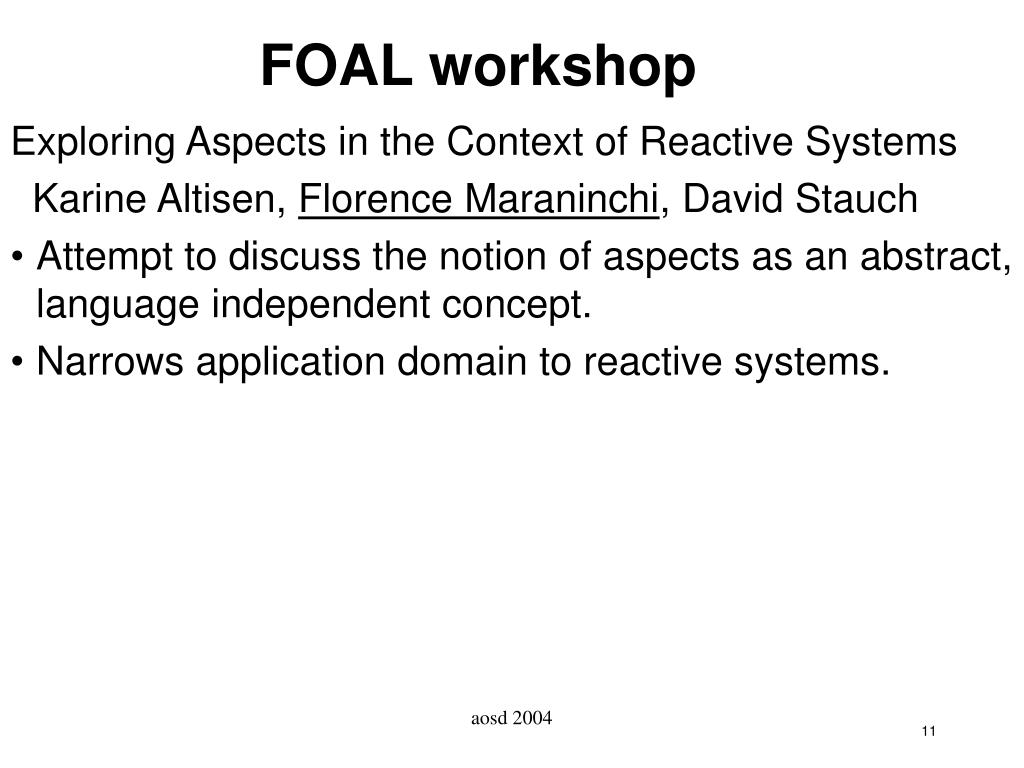 FOAL workshop

Exploring Aspects in the Context of Reactive Systems

Karine Altisen, Florence Maraninchi, David Stauch

• Attempt to discuss the notion of aspects as an abstract, language independent concept.

• Narrows application domain to reactive systems.

aosd 2004

11